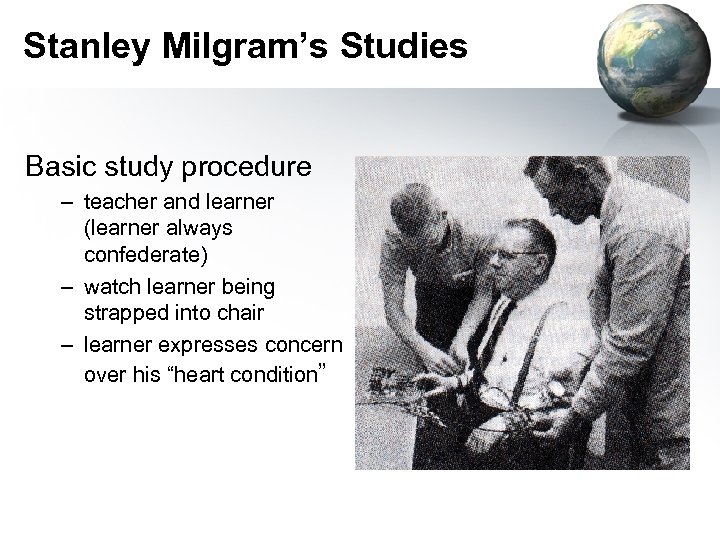 Stanley Milgram’s Studies

Basic study procedure

– teacher and learner (learner always confederate)

– watch learner being strapped into chair

– learner expresses concern over his “heart condition”